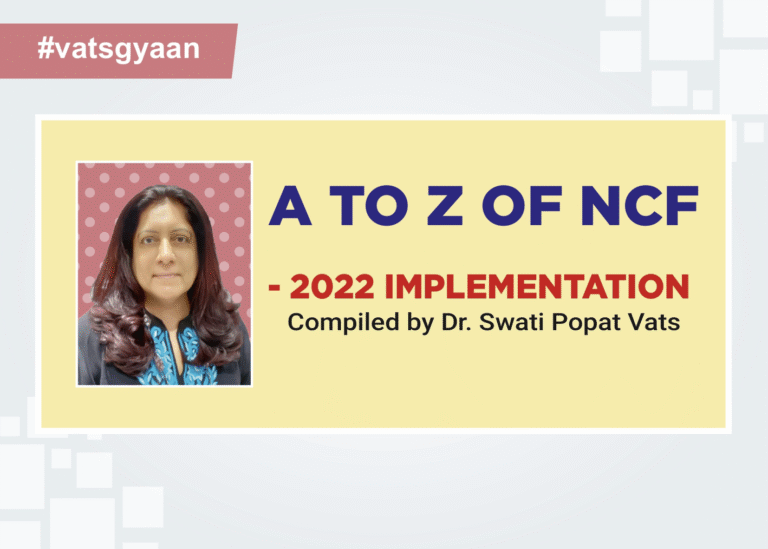 #vatsgyaan

A TO Z OF NCF

- 2022 IMPLEMENTATION
Compiled by Dr. Swati Popat Vats